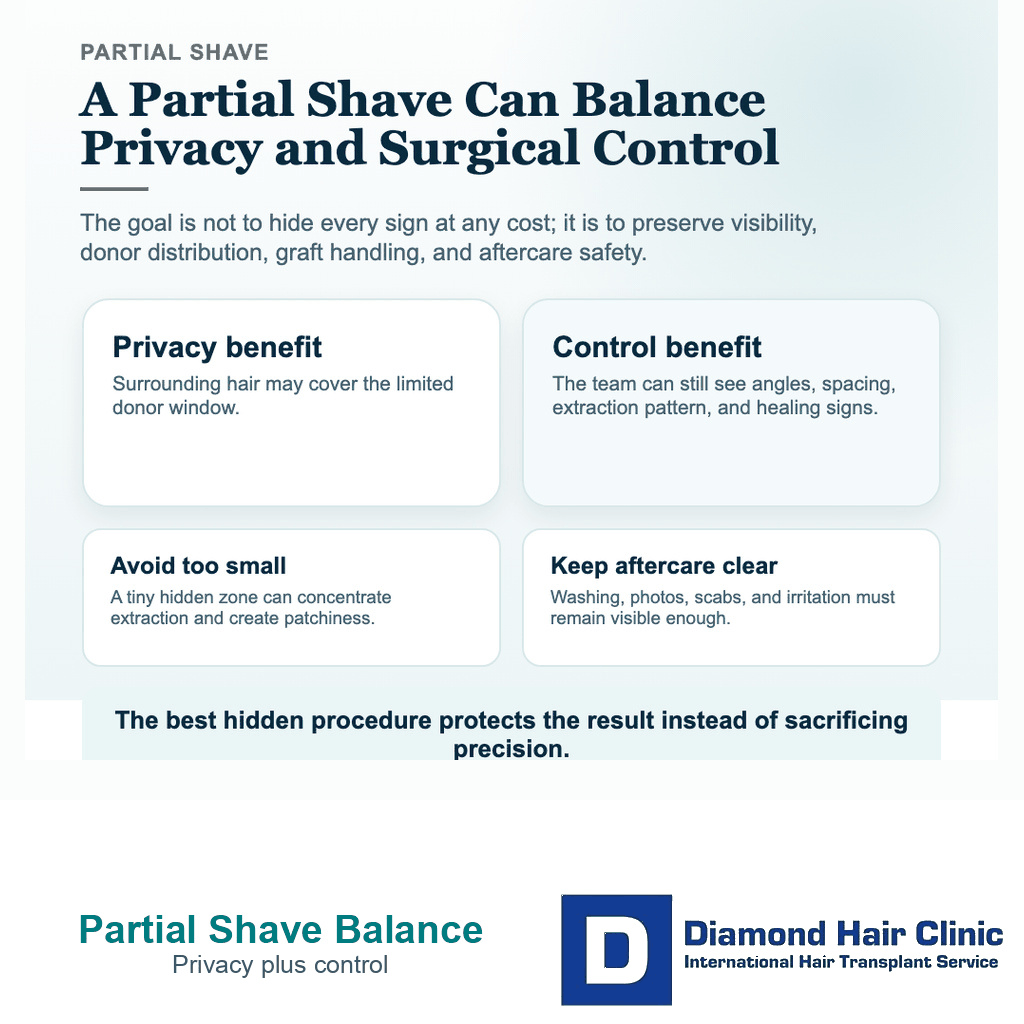 PARTIAL SHAVE

A Partial Shave Can Balance Privacy and Surgical Control

The goal is not to hide every sign at any cost; it is to preserve visibility, donor distribution, graft handling, and aftercare safety.

Privacy benefit

Surrounding hair may cover the limited donor window.

Control benefit

The team can still see angles, spacing, extraction pattern, and healing signs.

Avoid too small

A tiny hidden zone can concentrate extraction and create patchiness.

Keep aftercare clear

Washing, photos, scabs, and irritation must remain visible enough.

The best hidden procedure protects the result instead of sacrificing precision.

Partial Shave Balance
Privacy plus control

D
Diamond Hair Clinic
International Hair Transplant Service